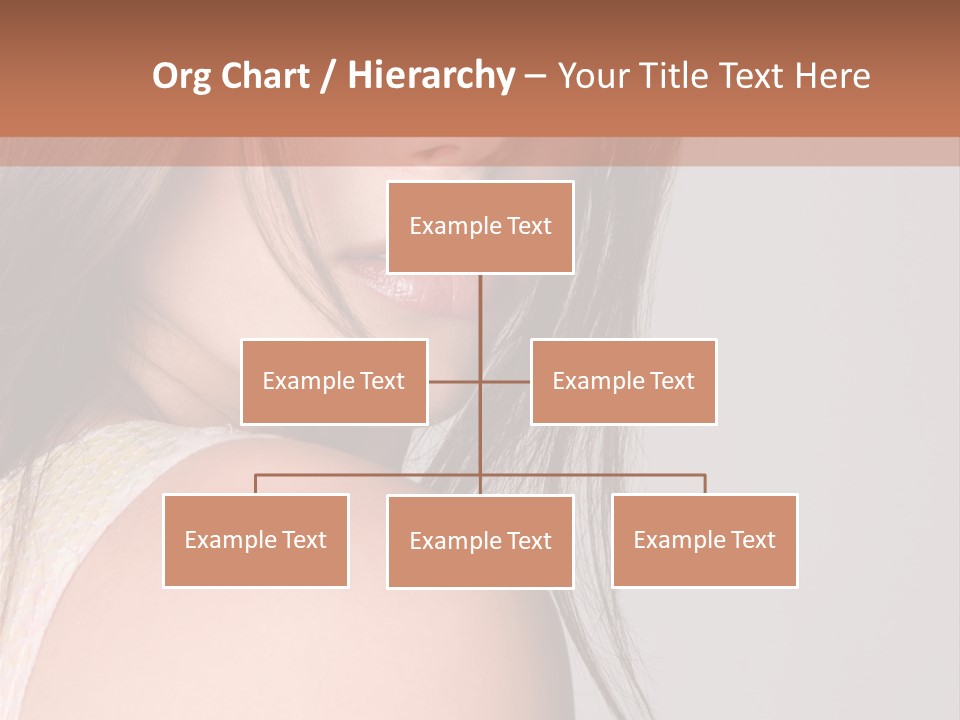 Org Chart / Hierarchy – Your Title Text Here

Example Text

Example Text

Example Text

Example Text

Example Text

Example Text